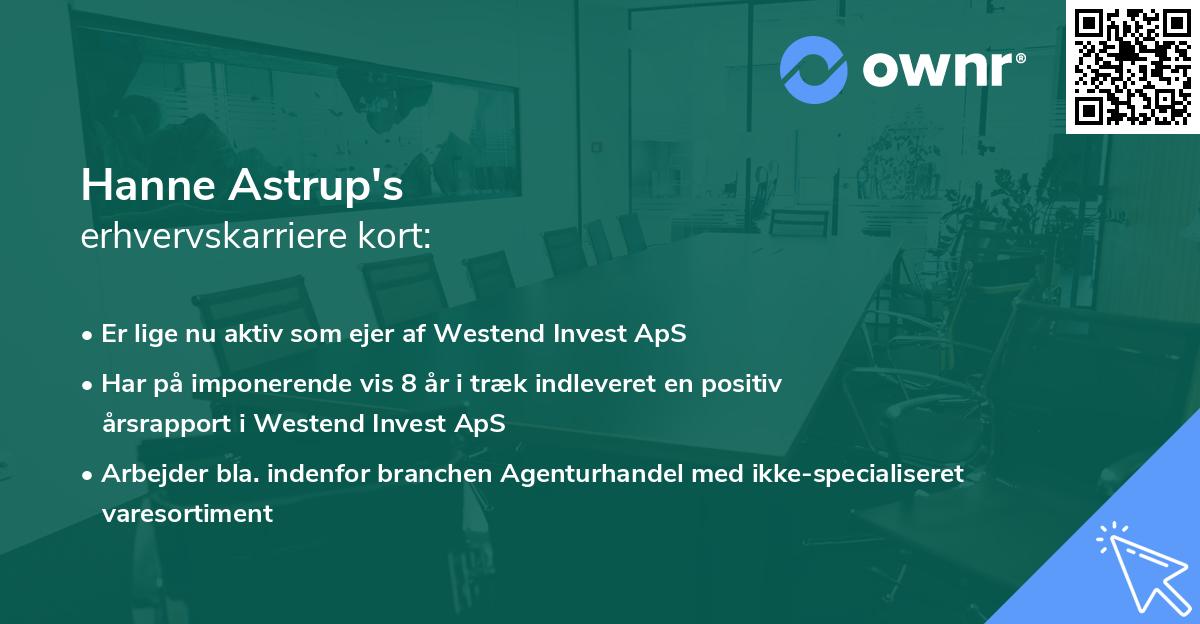 ownr®

Hanne Astrup's
erhvervskarriere kort:

• Er lige nu aktiv som ejer af Westend Invest ApS
• Har på imponerende vis 8 år i træk indleveret en positiv årsrapport i Westend Invest ApS
• Arbejder bla. indenfor branchen Agenturhandel med ikke-specialiseret varesortiment